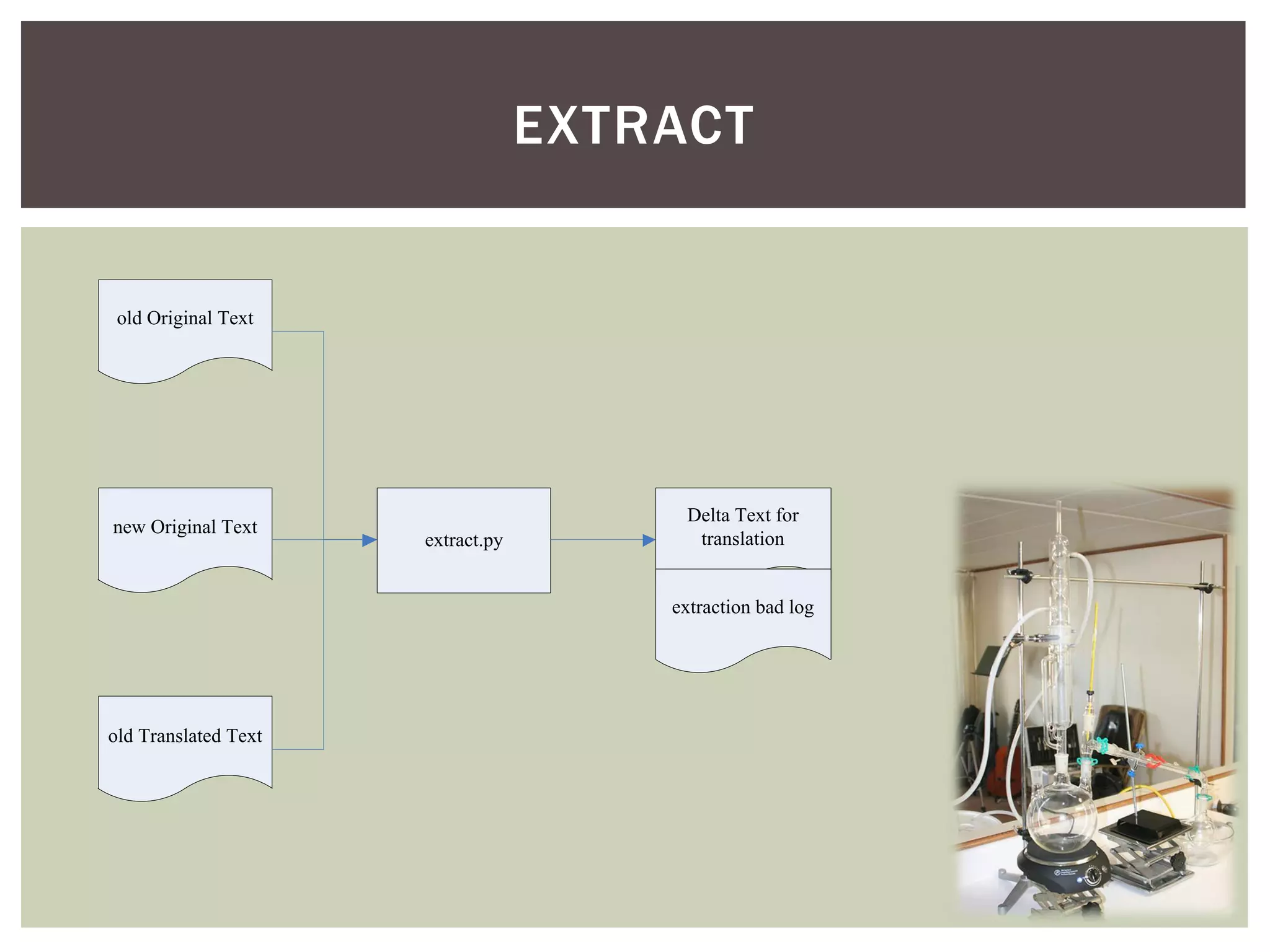 EXTRACT

old Original Text

new Original Text

old Translated Text

extract.py

Delta Text for translation

extraction bad log